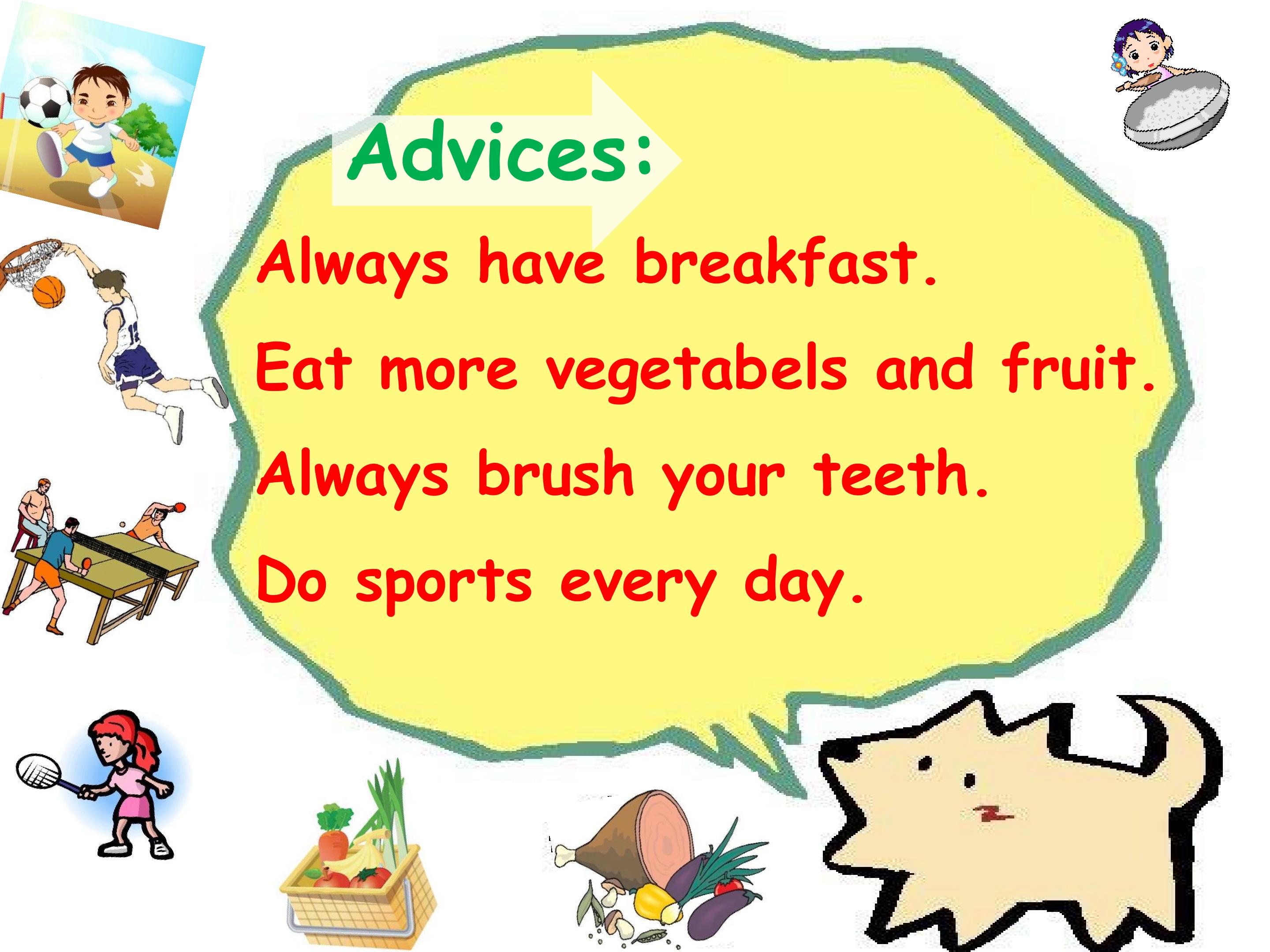 Advices:

Always have breakfast.

Eat more vegetabels and fruit.

Always brush your teeth.

Do sports every day.